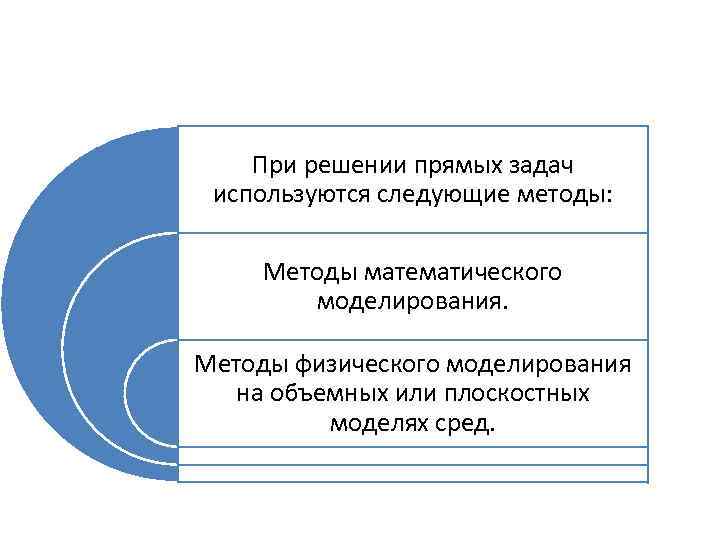 При решении прямых задач используются следующие методы:

Методы математического моделирования.

Методы физического моделирования на объемных или плоскостных моделях сред.